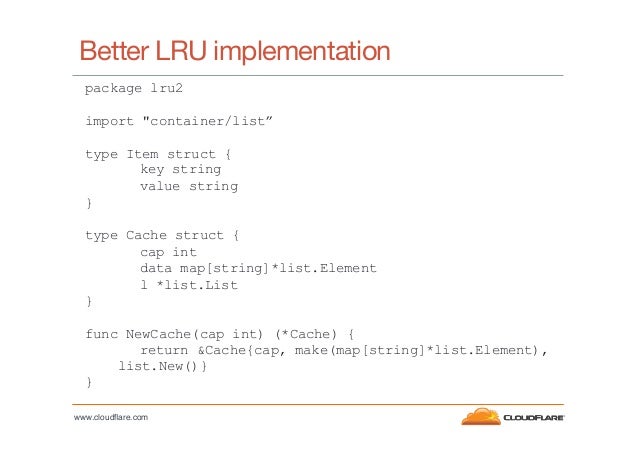 Better LRU implementation

package lru2

import "container/list”

type Item struct {
	key string
	value string
}

type Cache struct {
	cap int
	data map[string]*list.Element
	l *list.List
}

func NewCache(cap int) (*Cache) {
	return &Cache{cap, make(map[string]*list.Element),
    list.New()}
}

www.cloudflare.com

CLOUDFLARE